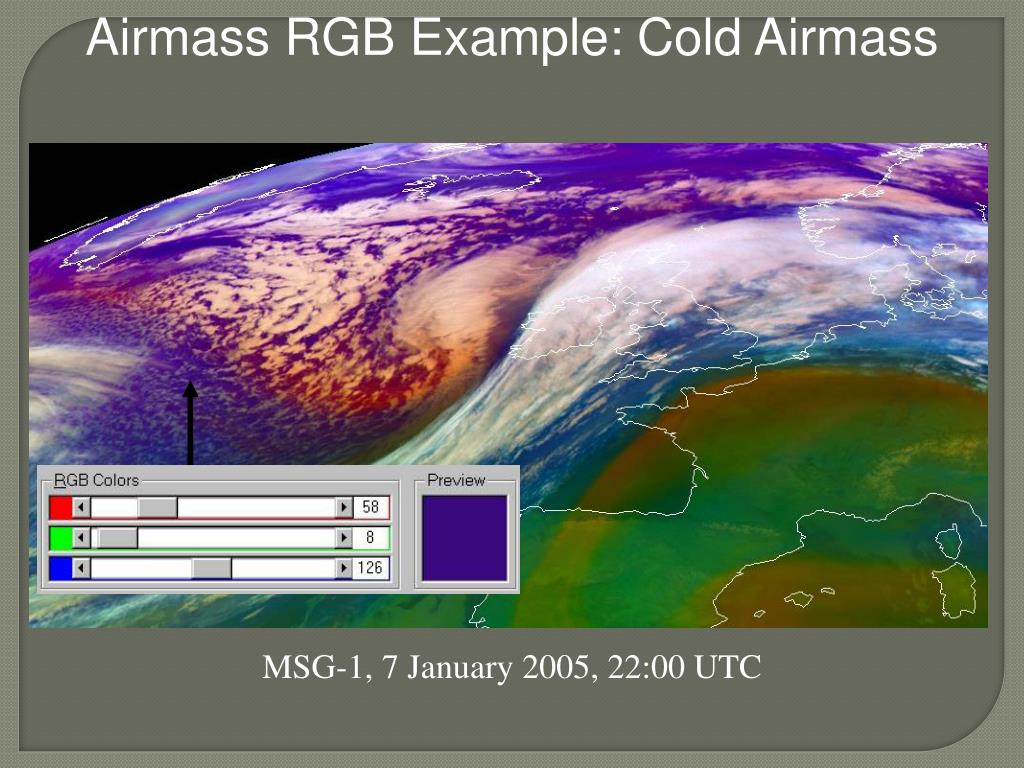 Airmass RGB Example: Cold Airmass

RGB Colors

58

8

126

Preview

MSG-1, 7 January 2005, 22:00 UTC